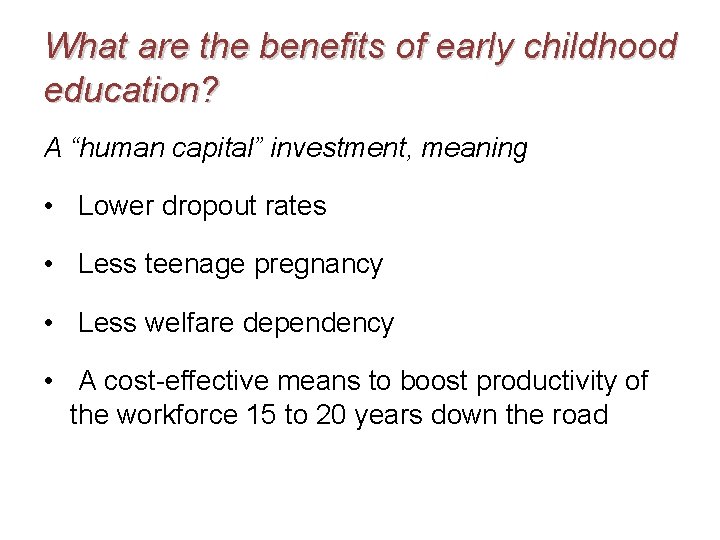 What are the benefits of early childhood education?

A “human capital” investment, meaning

• Lower dropout rates

• Less teenage pregnancy

• Less welfare dependency

• A cost-effective means to boost productivity of the workforce 15 to 20 years down the road